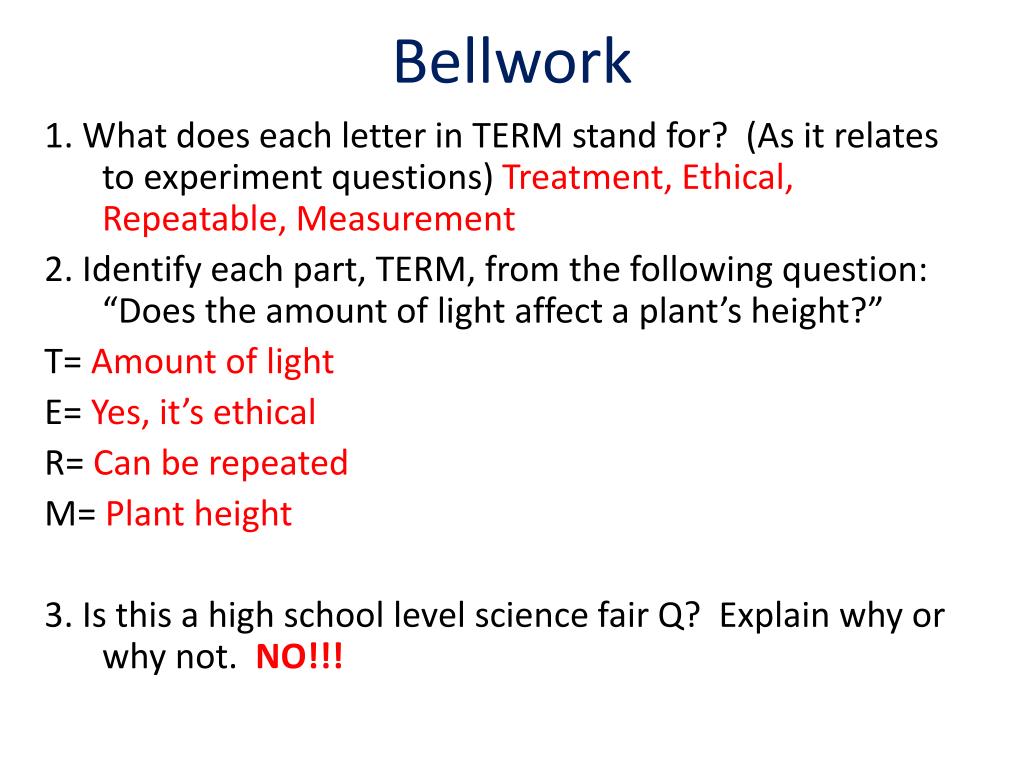 Bellwork

1. What does each letter in TERM stand for? (As it relates to experiment questions) Treatment, Ethical, Repeatable, Measurement

2. Identify each part, TERM, from the following question: “Does the amount of light affect a plant’s height?”

T= Amount of light

E= Yes, it’s ethical

R= Can be repeated

M= Plant height

3. Is this a high school level science fair Q? Explain why or why not. NO!!!